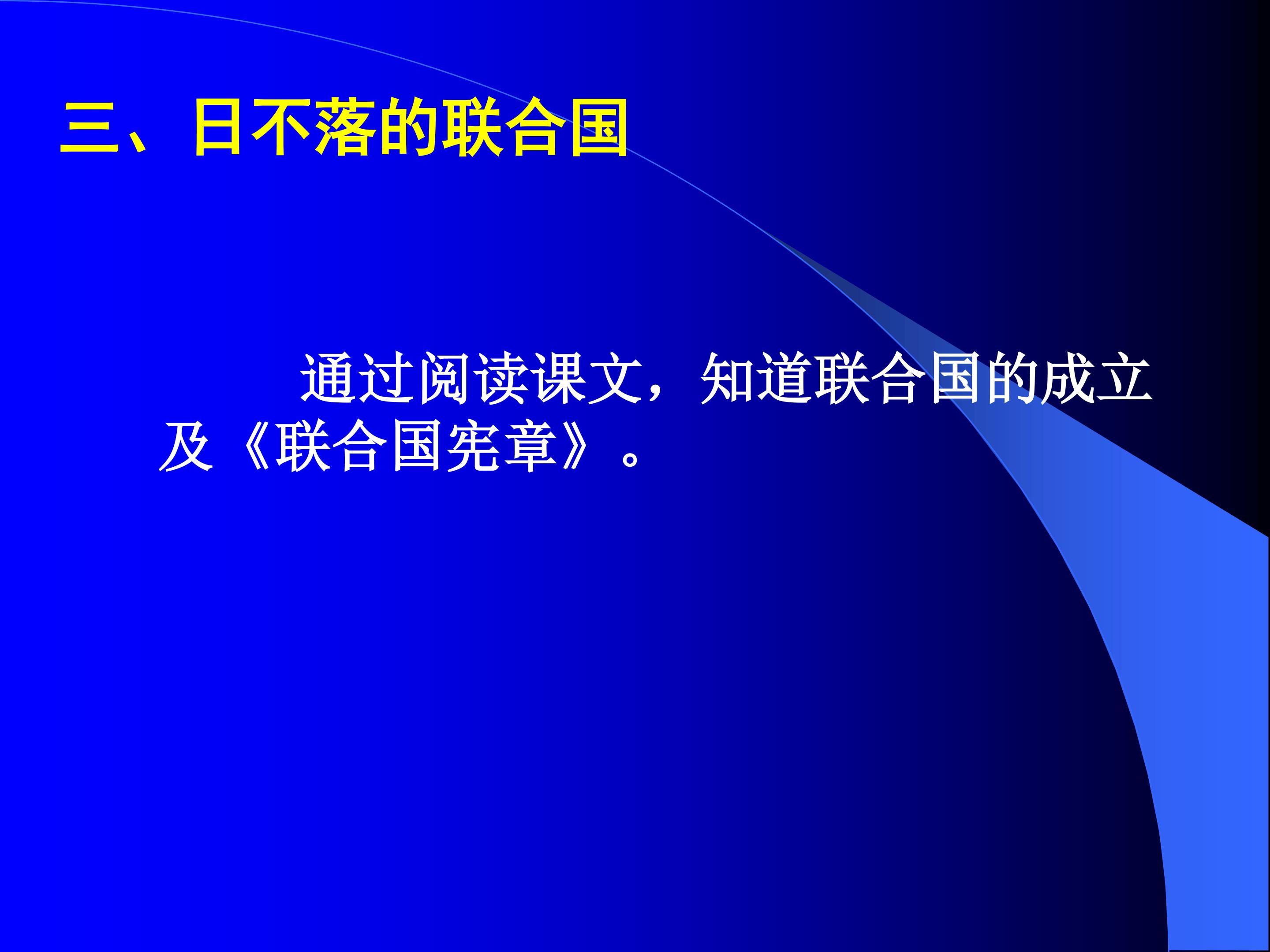 三、日不落的联合国

通过阅读课文，知道联合国的成立及《联合国宪章》。